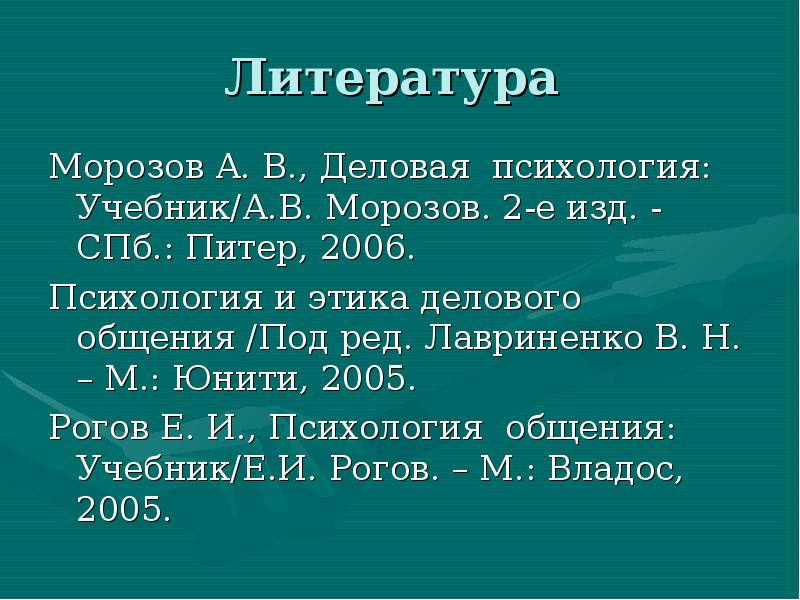 Литература

Морозов А. В., Деловая психология: Учебник/А.В. Морозов. 2-е изд. - СПб.: Питер, 2006.

Психология и этика делового общения /Под ред. Лавриненко В. Н. – М.: Юнити, 2005.

Рогов Е. И., Психология общения: Учебник/Е.И. Рогов. – М.: Владос, 2005.